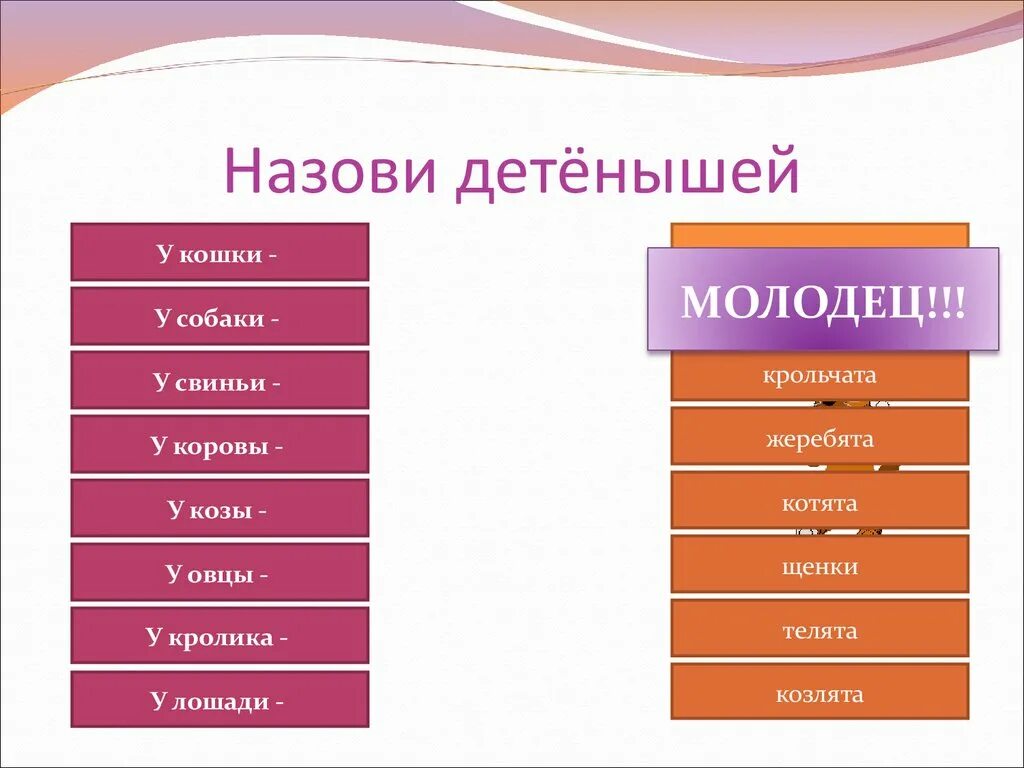 Назови детёнышей

У кошки -

У собаки -

У свиньи -

У коровы -

У козы -

У овцы -

У кролика -

У лошади -

МОЛОДЕЦ!!!

крольчата

жеребята

котята

щенки

телята

козлята